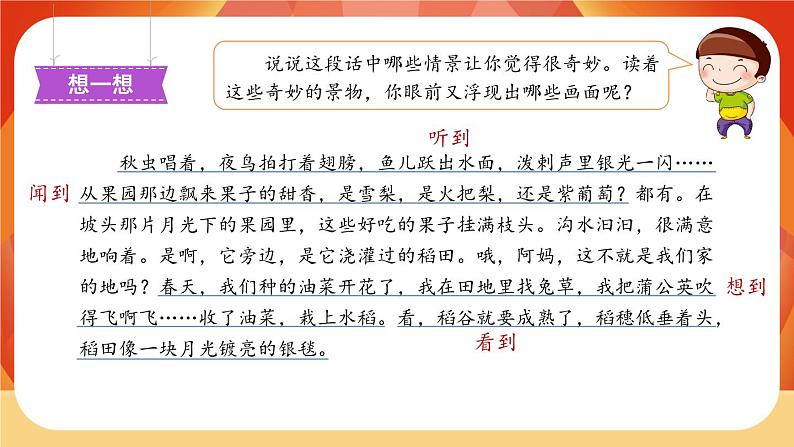 想一想

说说这段话中哪些情景让你觉得很奇妙。读着这些奇妙的景物，你眼前又浮现出哪些画面呢？

听到

秋虫唱着，夜鸟拍打着翅膀，鱼儿跃出水面，泼刺声里银光一闪……

闻到

从果园那边飘来果子的甜香，是雪梨，是火把梨，还是紫葡萄？都有。在坡头那片月光下的果园里，这些好吃的果子挂满枝头。沟水汩汩，很满意地响着。是啊，它旁边，是它浇灌过的稻田。哦，阿妈，这不就是我们家的地吗？春天，我们种的油菜开花了，我在田地里找兔草，我把蒲公英吹得飞啊飞……收了油菜，栽上水稻。看，稻谷就要成熟了，稻穗低垂着头，稻田像一块月光镀亮的银毯。

想到

看到